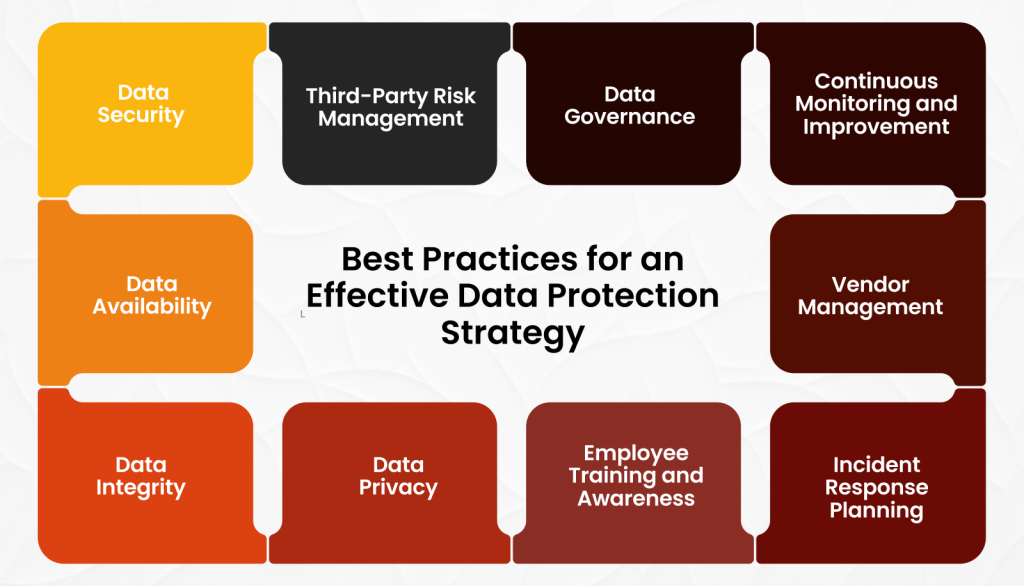 Data Security

Third-Party Risk Management

Data Governance

Continuous Monitoring and Improvement

Data Availability

Best Practices for an Effective Data Protection Strategy

Vendor Management

Data Integrity

Data Privacy

Employee Training and Awareness

Incident Response Planning